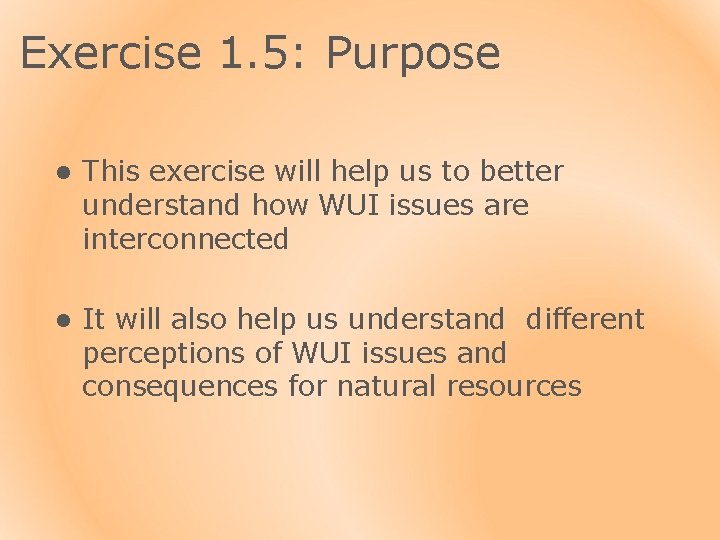 Exercise 1.5: Purpose

• This exercise will help us to better understand how WUI issues are interconnected

• It will also help us understand different perceptions of WUI issues and consequences for natural resources